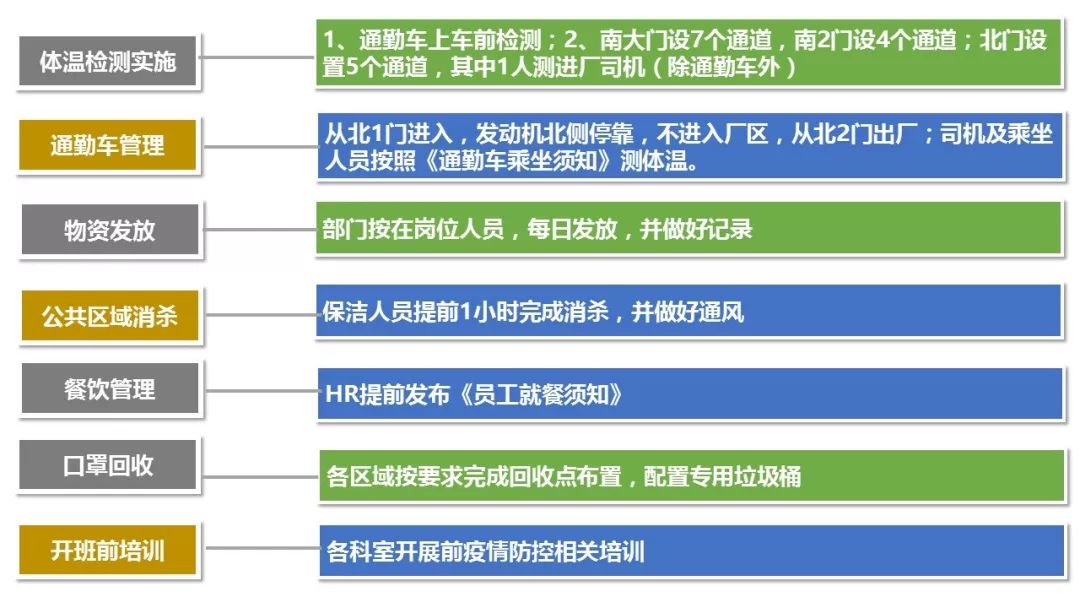 体温检测实施

1、通勤车上车前检测；2、南大门设7个通道，南2门设4个通道；北门设置5个通道，其中1人测进厂司机（除通勤车外）

通勤车管理

从北1门进入，发动机北侧停靠，不进入厂区，从北2门出厂；司机及乘坐人员按照《通勤车乘坐须知》测体温。

物资发放

部门按在岗位人员，每日发放，并做好记录

公共区域消杀

保洁人员提前1小时完成消杀，并做好通风

餐饮管理

HR提前发布《员工就餐须知》

口罩回收

各区域按要求完成回收点布置，配置专用垃圾桶

开班前培训

各科室开展前疫情防控相关培训